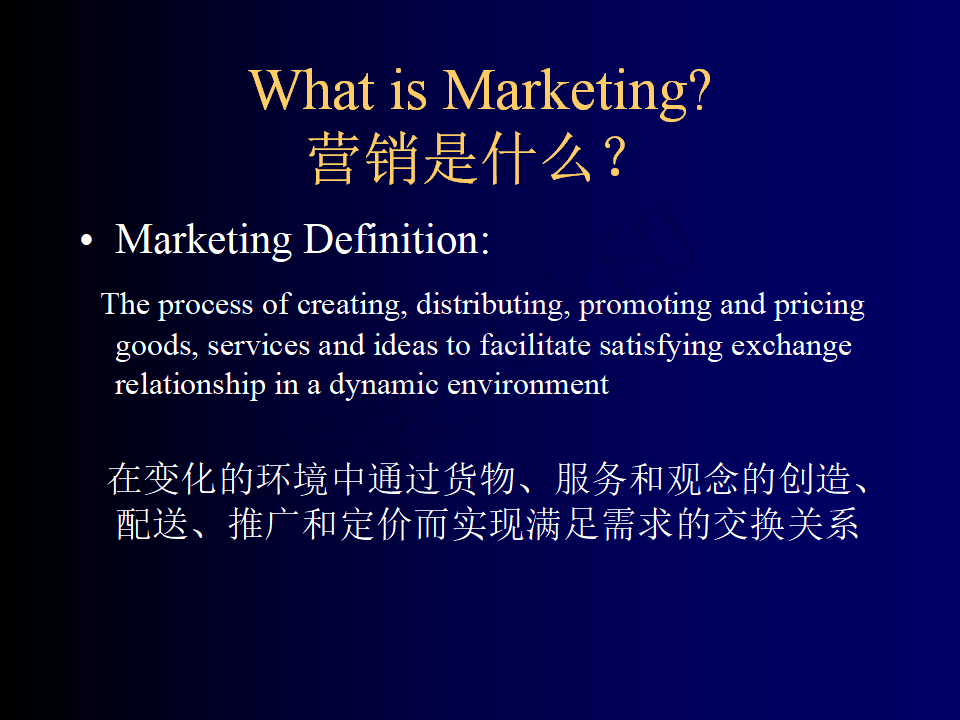 What is Marketing?
营销是什么？

• Marketing Definition:

The process of creating, distributing, promoting and pricing goods, services and ideas to facilitate satisfying exchange relationship in a dynamic environment

在变化的环境中通过货物、服务和观念的创造、配送、推广和定价而实现满足需求的交换关系